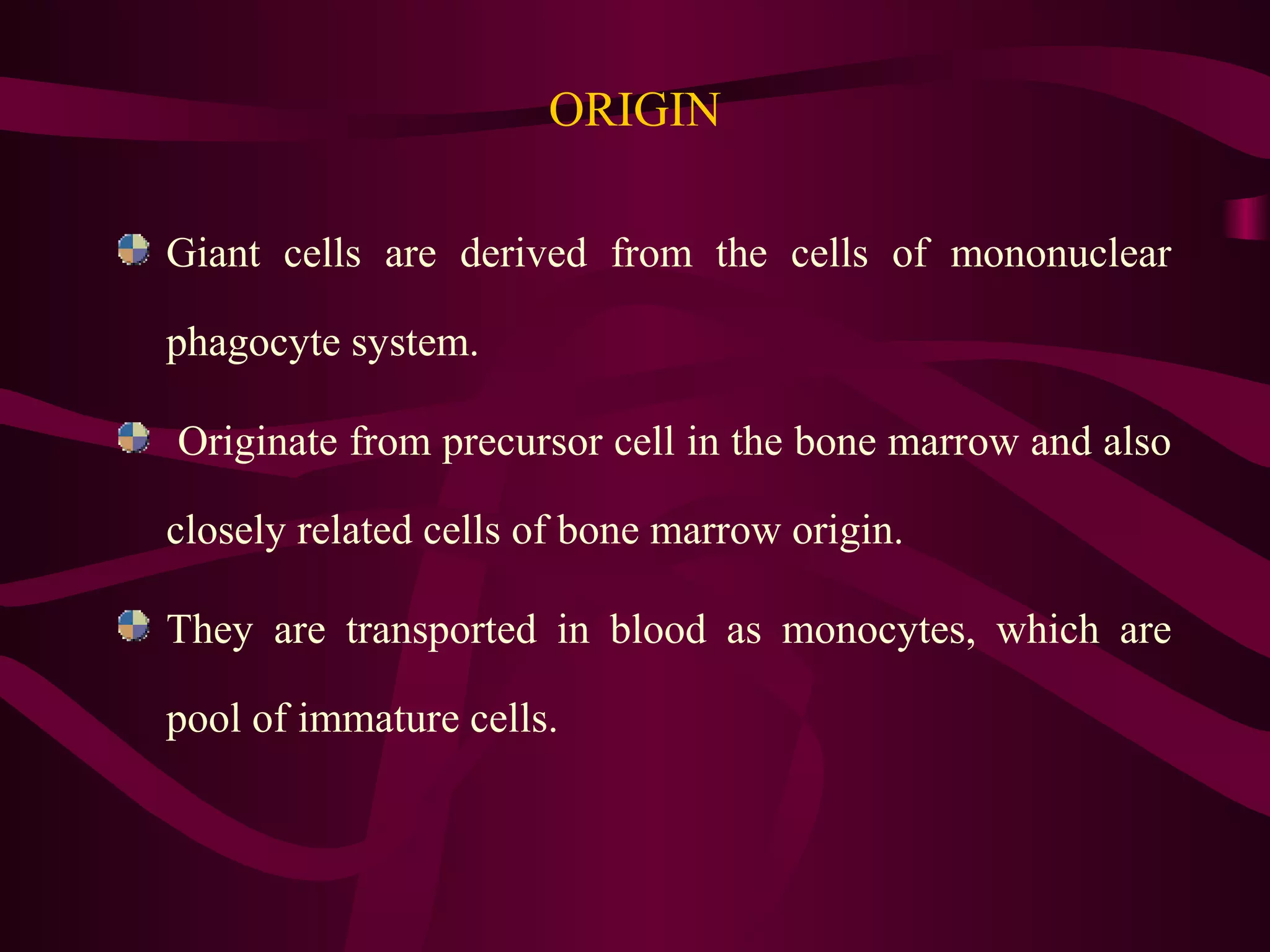 ORIGIN

Giant cells are derived from the cells of mononuclear phagocyte system.

Originate from precursor cell in the bone marrow and also closely related cells of bone marrow origin.

They are transported in blood as monocytes, which are pool of immature cells.